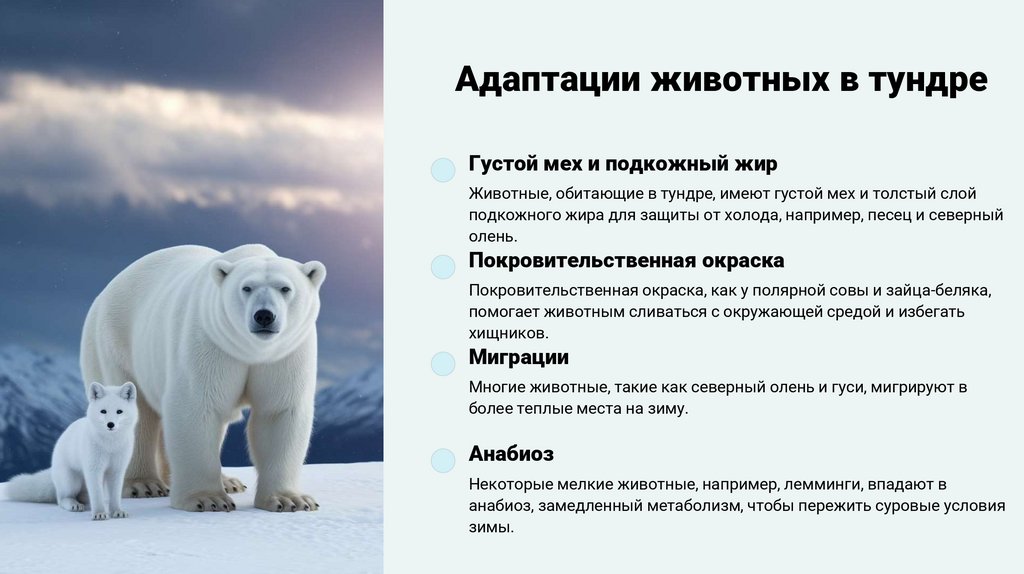 Адаптации животных в тундре

Густой мех и подкожный жир

Животные, обитающие в тундре, имеют густой мех и толстый слой подкожного жира для защиты от холода, например, песец и северный олень.

Покровительственная окраска

Покровительственная окраска, как у полярной совы и зайца-беляка, помогает животным сливаться с окружающей средой и избегать хищников.

Миграции

Многие животные, такие как северный олень и гуси, мигрируют в более теплые места на зиму.

Анабиоз

Некоторые мелкие животные, например, лемминги, впадают в анабиоз, замедленный метаболизм, чтобы пережить суровые условия зимы.